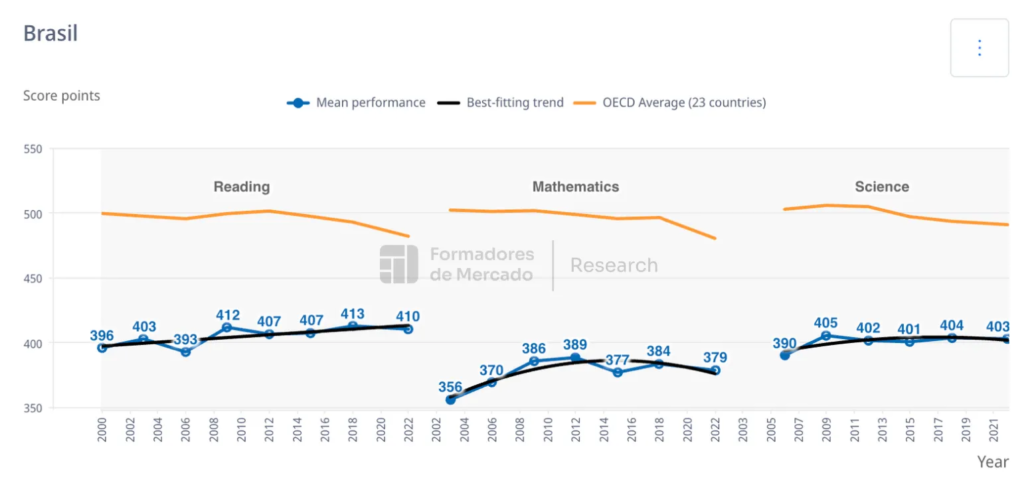 Brasil

⋮

Score points

Mean performance   Best-fitting trend   OECD Average (23 countries)

550
500
450
400
350

Reading

Mathematics

Science

Formadores de Mercado | Research

396 403 393 412 407 407 413 410

356 370 386 389 377 384 379

390 405 402 401 404 403

2000 2002 2004 2006 2008 2010 2012 2014 2016 2018 2020 2022 2002 2004 2006 2008 2010 2012 2014 2016 2018 2020 2022 2003 2005 2007 2009 2011 2013 2015 2017 2019 2021

Year